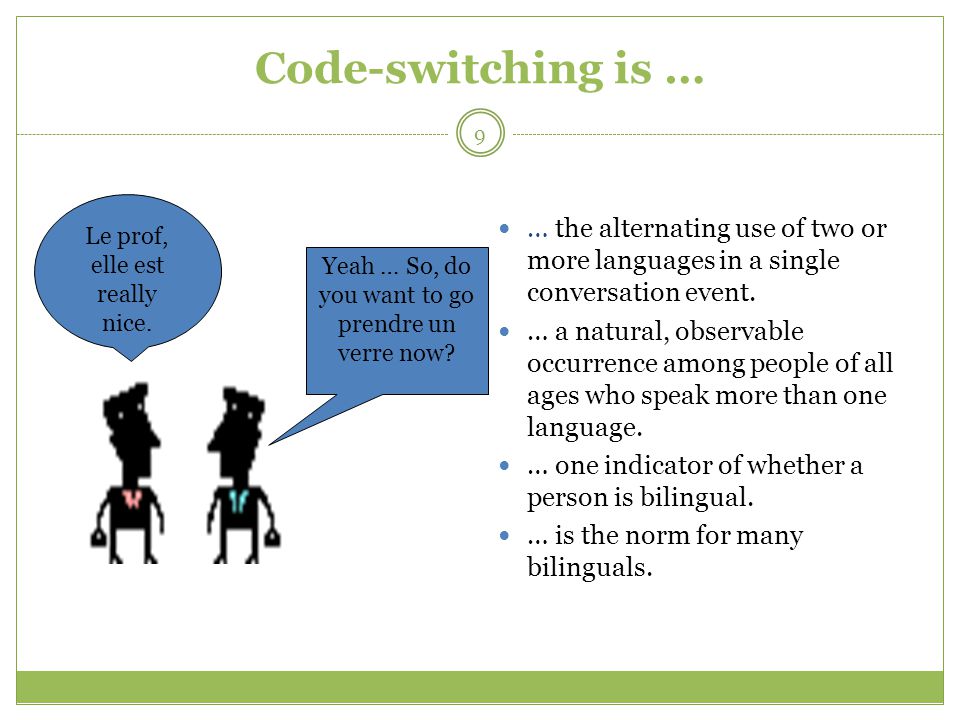 Code-switching is …

9

Le prof, elle est really nice.

Yeah … So, do you want to go prendre un verre now?

- … the alternating use of two or more languages in a single conversation event.
- … a natural, observable occurrence among people of all ages who speak more than one language.
- … one indicator of whether a person is bilingual.
- … is the norm for many bilinguals.